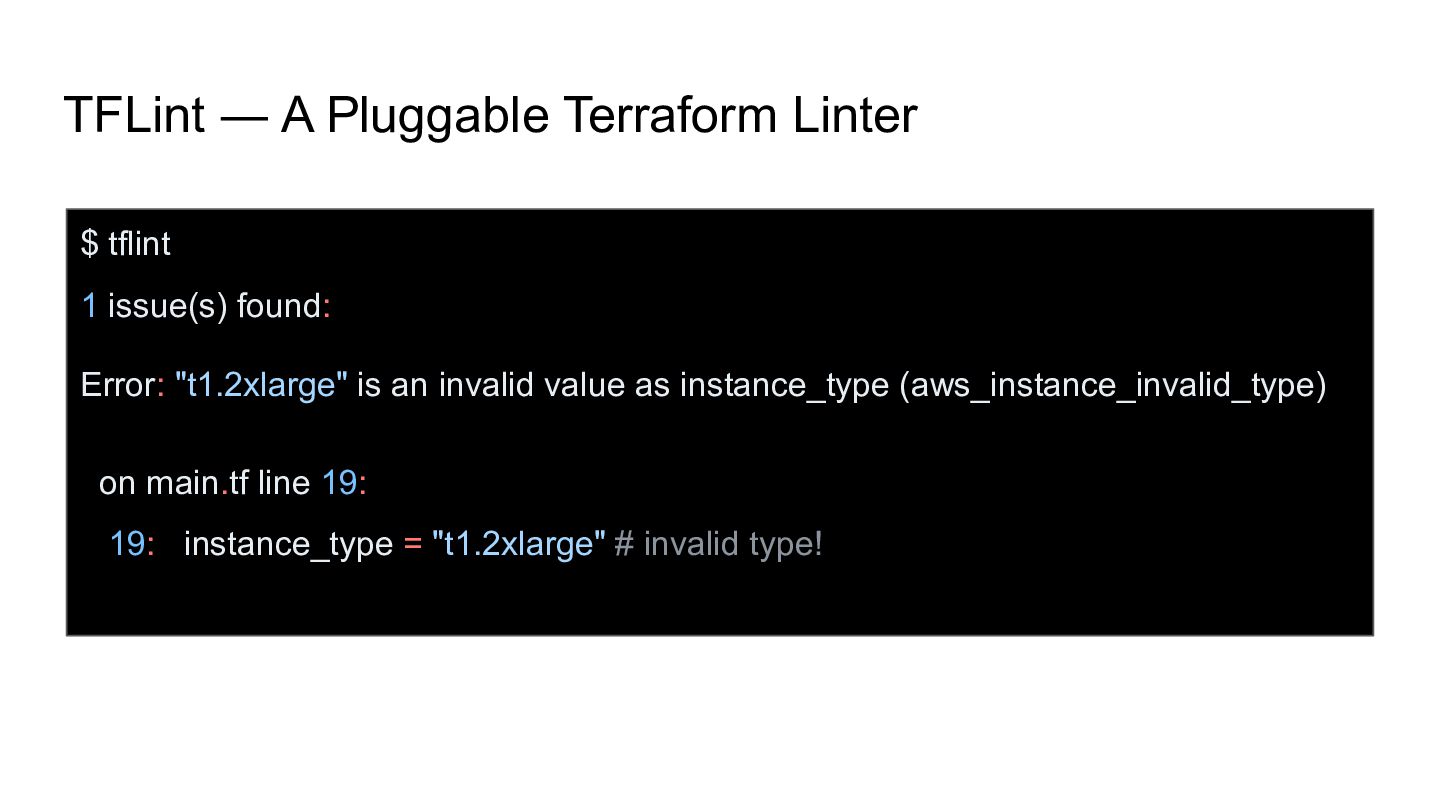 TFLint — A Pluggable Terraform Linter

$ tflint

1 issue(s) found:

Error: "t1.2xlarge" is an invalid value as instance_type (aws_instance_invalid_type)

on main.tf line 19:

19: instance_type = "t1.2xlarge" # invalid type!